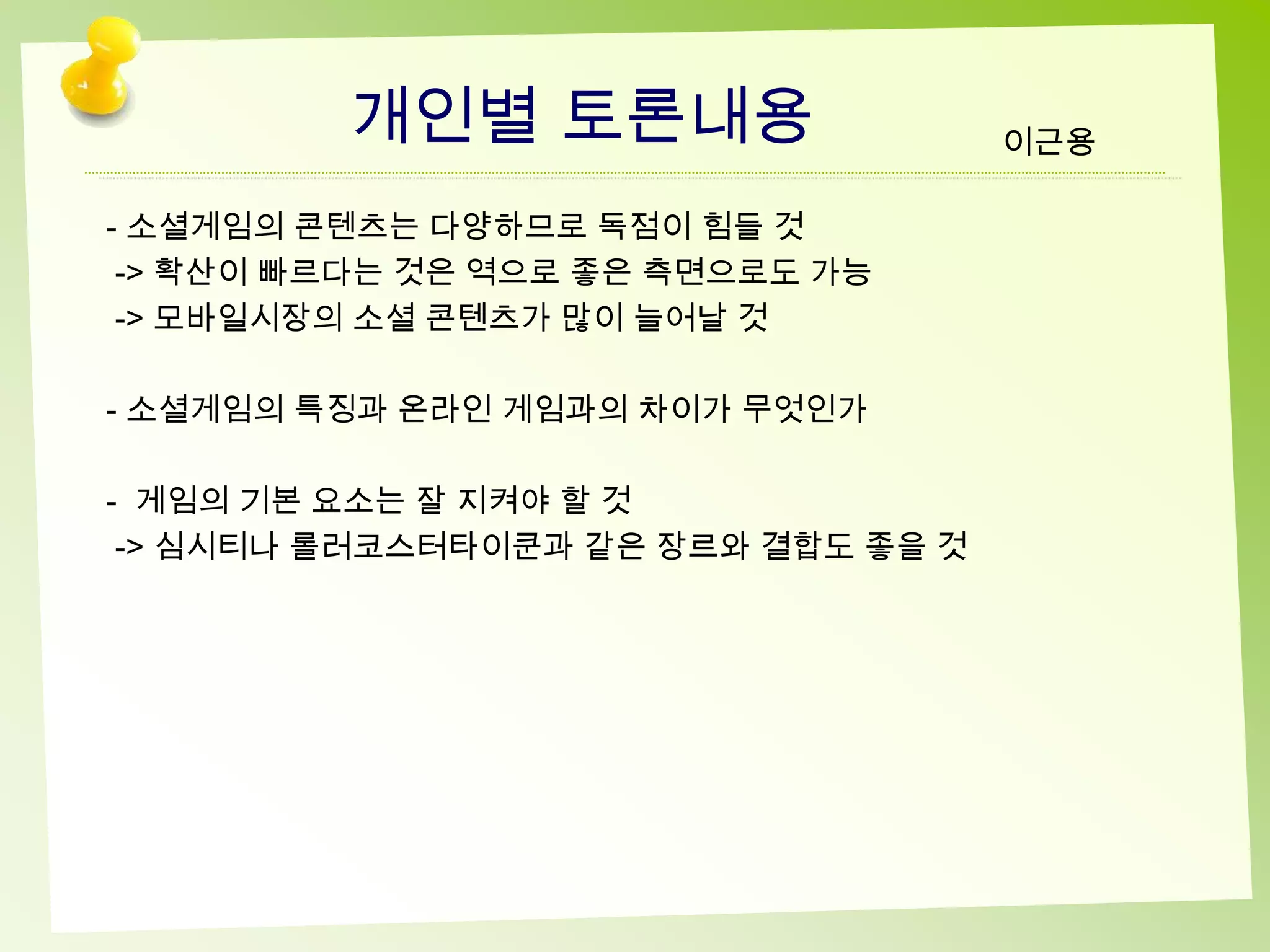 개인별 토론내용

이근용

- 소셜게임의 콘텐츠는 다양하므로 독점이 힘들 것
-> 확산이 빠르다는 것은 역으로 좋은 측면으로도 가능
-> 모바일시장의 소셜 콘텐츠가 많이 늘어날 것

- 소셜게임의 특징과 온라인 게임과의 차이가 무엇인가

- 게임의 기본 요소는 잘 지켜야 할 것
-> 심시티나 롤러코스터타이쿤과 같은 장르와 결합도 좋을 것